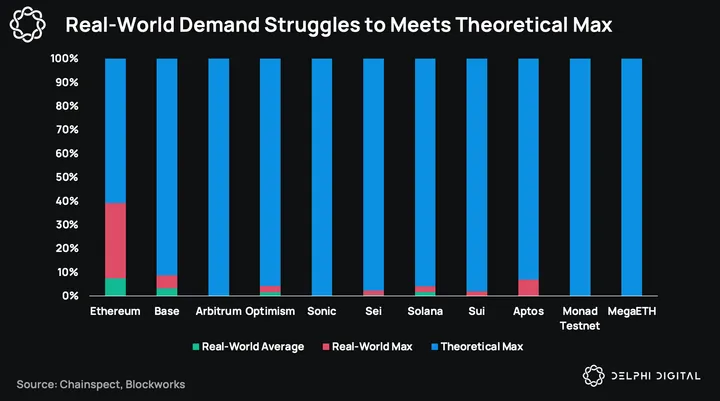 Real-World Demand Struggles to Meets Theoretical Max

100%
90%
80%
70%
60%
50%
40%
30%
20%
10%
0%

Ethereum Base Arbitrum Optimism Sonic Sei Solana Sui Aptos Monad Testnet MegaETH

Real-World Average Real-World Max Theoretical Max

Source: Chainspect, Blockworks

DELPHI DIGITAL